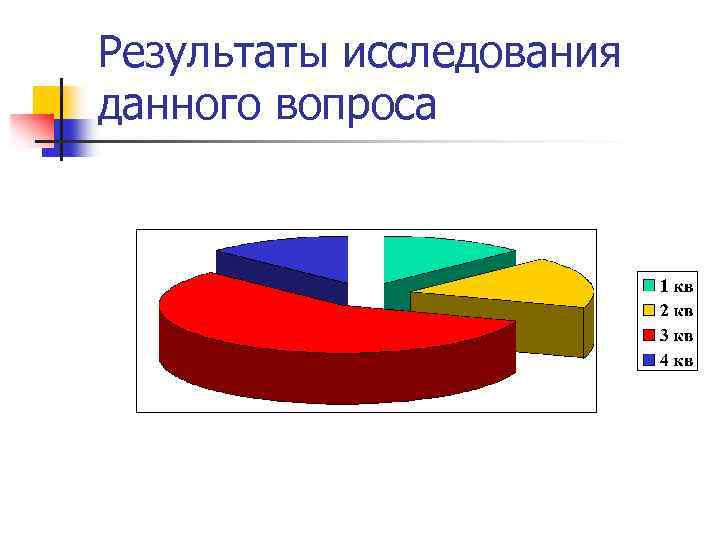 Результаты исследования данного вопроса

1 кв
2 кв
3 кв
4 кв